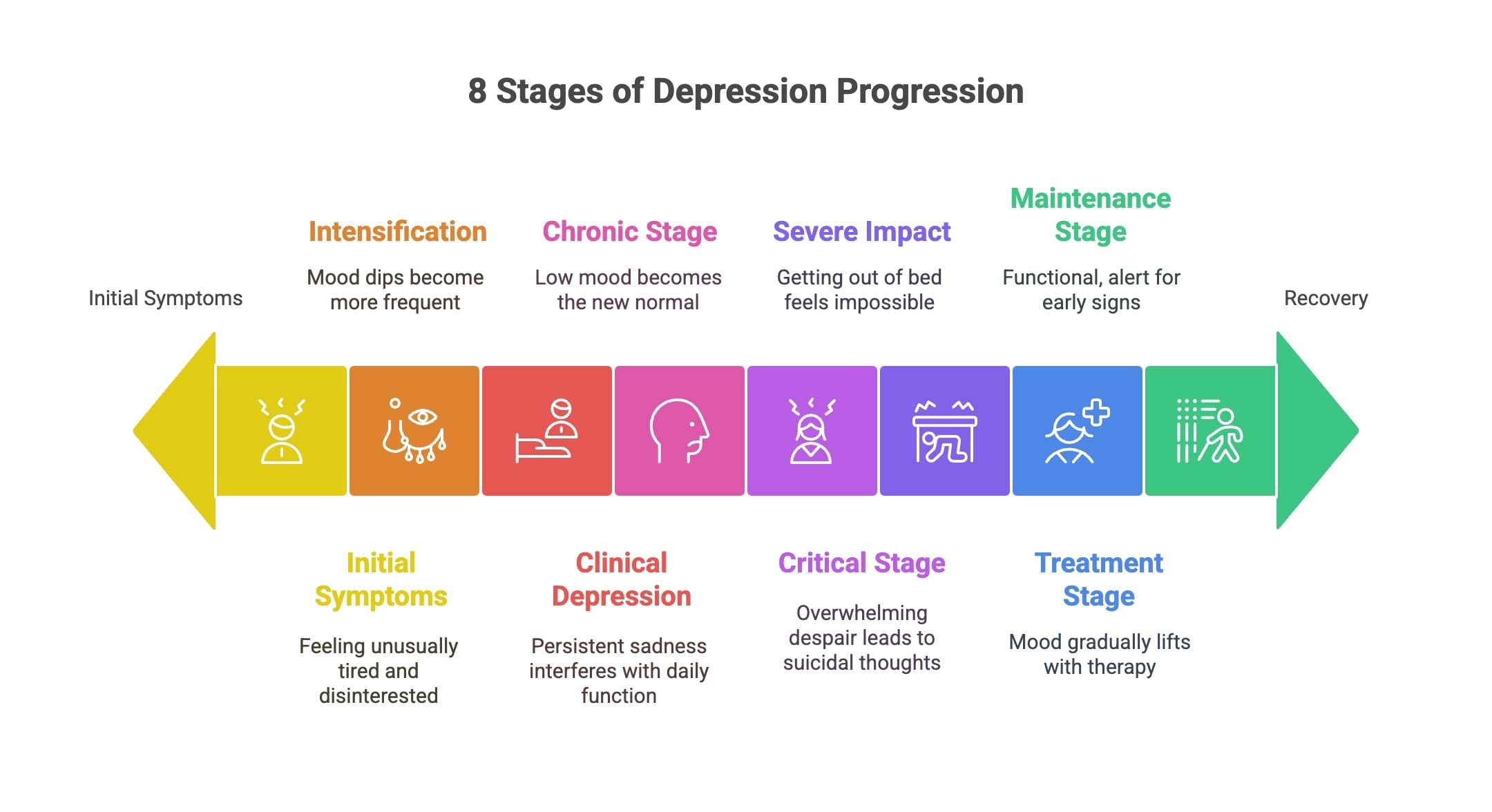 8 Stages of Depression Progression

Initial Symptoms

Intensification

Mood dips become more frequent

Chronic Stage

Low mood becomes the new normal

Severe Impact

Getting out of bed feels impossible

Maintenance Stage

Functional, alert for early signs

Recovery

Initial Symptoms

Feeling unusually tired and disinterested

Clinical Depression

Persistent sadness interferes with daily function

Critical Stage

Overwhelming despair leads to suicidal thoughts

Treatment Stage

Mood gradually lifts with therapy